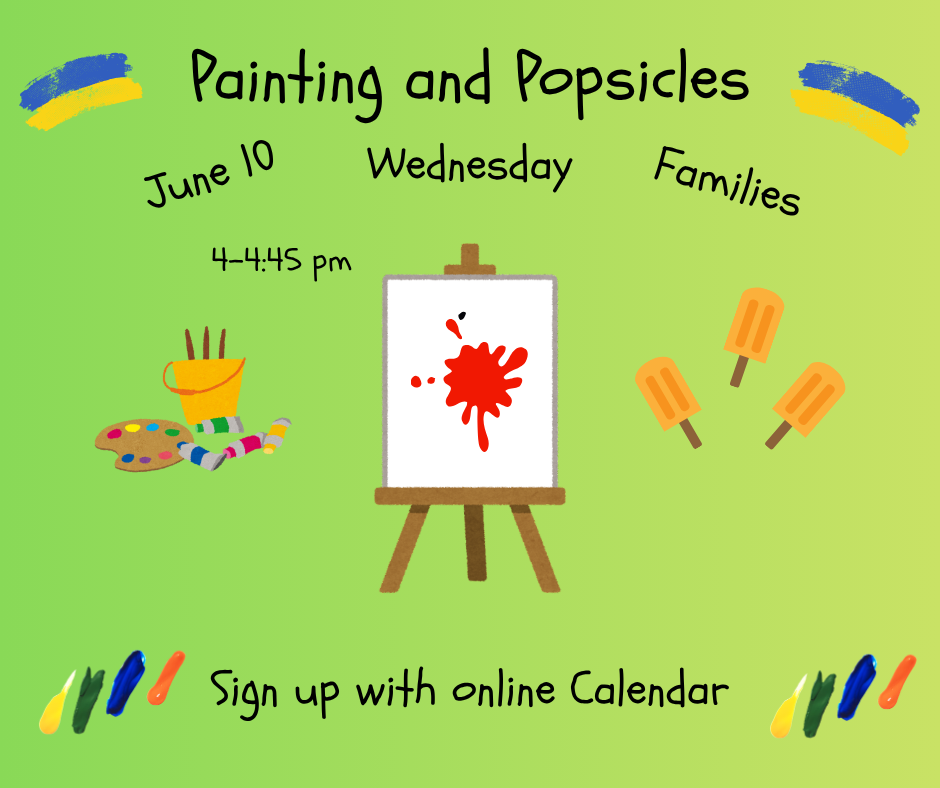 Painting and Popsicles

June 10 Wednesday Families

4-4:45 pm

Sign up with online Calendar